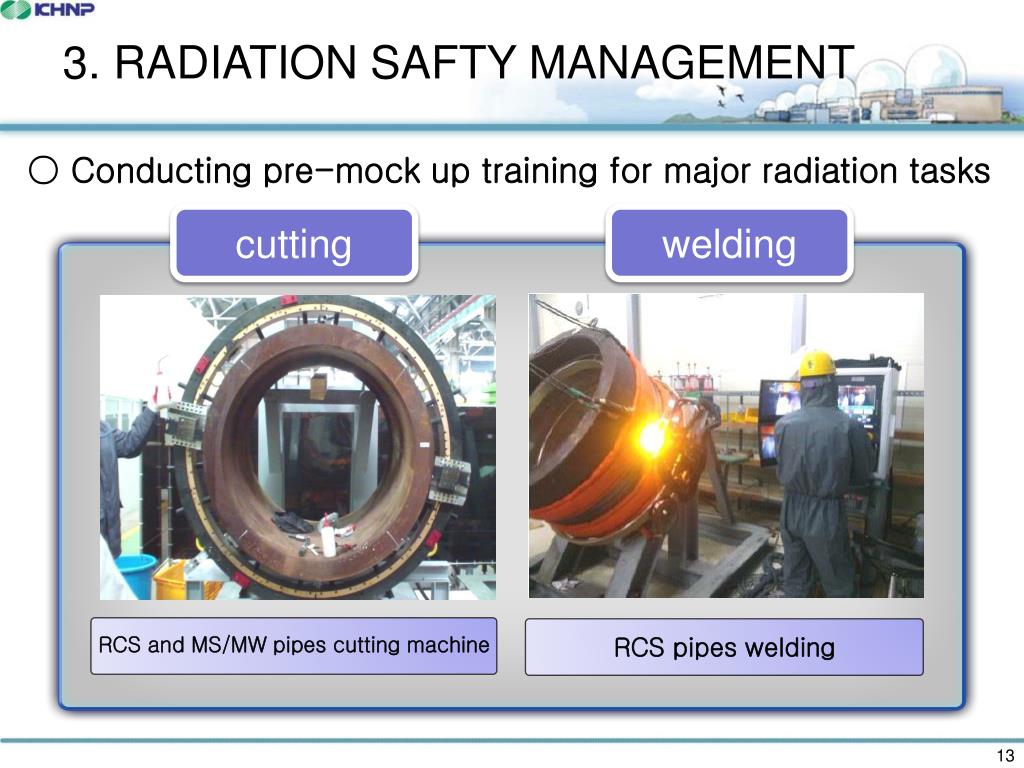 KHNP

3. RADIATION SAFTY MANAGEMENT

○ Conducting pre-mock up training for major radiation tasks

cutting

welding

RCS and MS/MW pipes cutting machine

RCS pipes welding

13